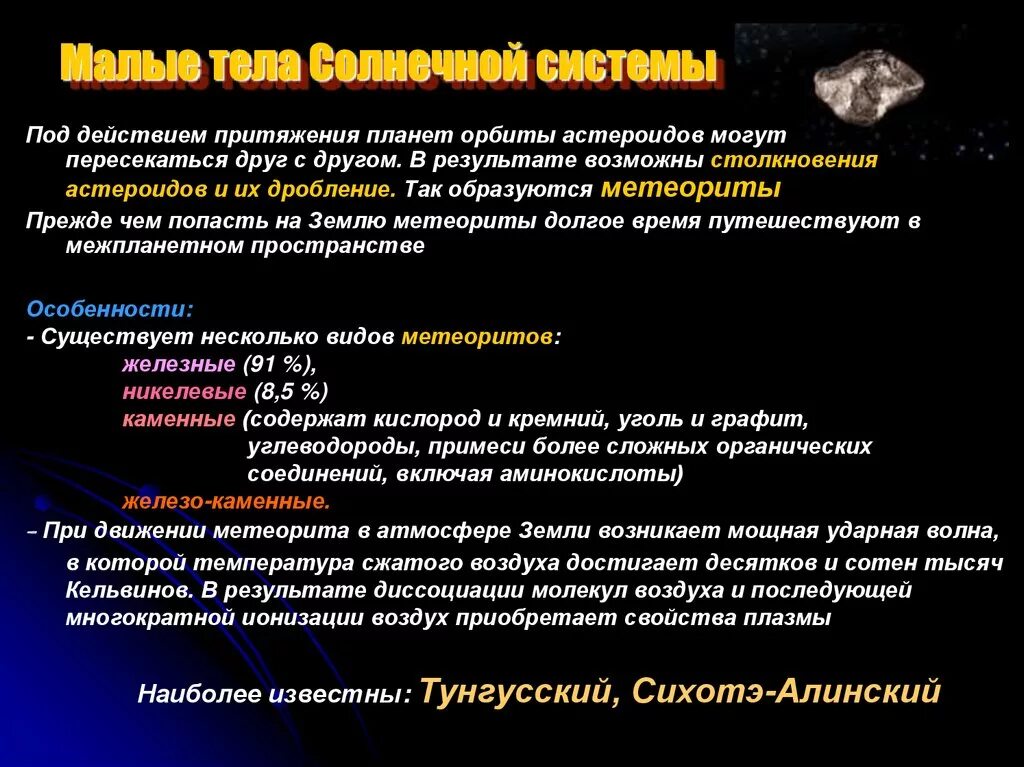 Малые тела Солнечной системы

Под действием притяжения планет орбиты астероидов могут пересекаться друг с другом. В результате возможны столкновения астероидов и их дробление. Так образуются метеориты

Прежде чем попасть на Землю метеориты долгое время путешествуют в межпланетном пространстве

Особенности:
- Существует несколько видов метеоритов:
железные (91 %),
никелевые (8,5 %)
каменные (содержат кислород и кремний, уголь и графит, углеводороды, примеси более сложных органических соединений, включая аминокислоты)
железо-каменные.
– При движении метеорита в атмосфере Земли возникает мощная ударная волна, в которой температура сжатого воздуха достигает десятков и сотен тысяч Кельвинов. В результате диссоциации молекул воздуха и последующей многократной ионизации воздух приобретает свойства плазмы

Наиболее известны: Тунгусский, Сихотэ-Алинский